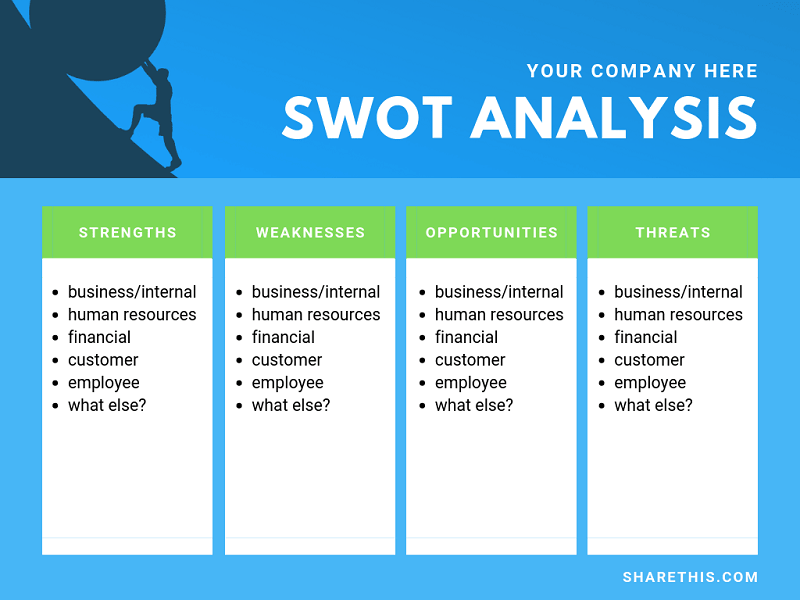 YOUR COMPANY HERE

SWOT ANALYSIS

STRENGTHS

- business/internal
- human resources
- financial
- customer
- employee
- what else?

WEAKNESSES

- business/internal
- human resources
- financial
- customer
- employee
- what else?

OPPORTUNITIES

- business/internal
- human resources
- financial
- customer
- employee
- what else?

THREATS

- business/internal
- human resources
- financial
- customer
- employee
- what else?

SHARETHIS.COM